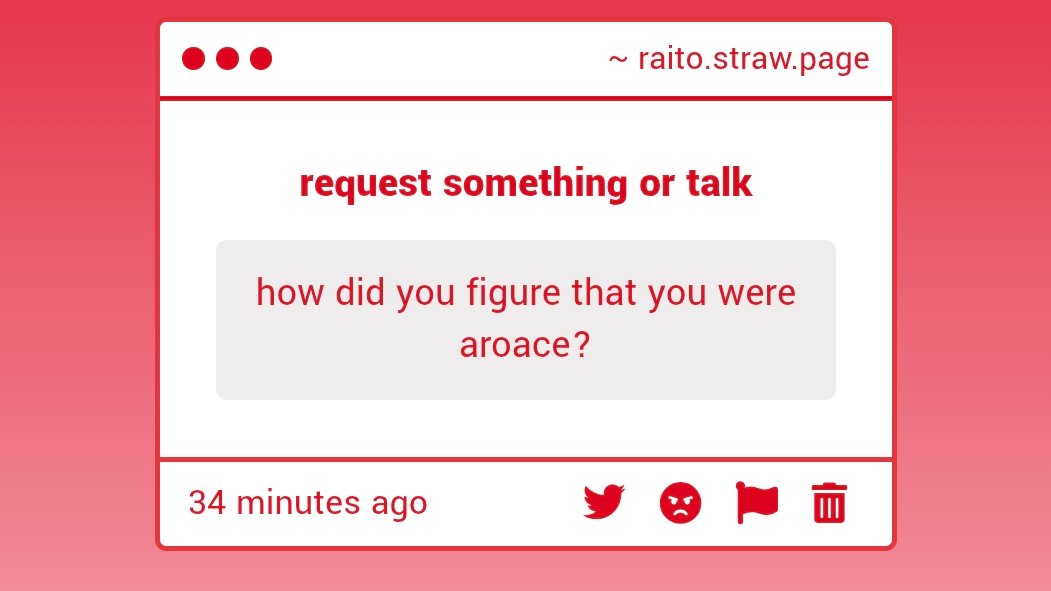 ~ raito.straw.page

request something or talk

how did you figure that you were aroace?

34 minutes ago